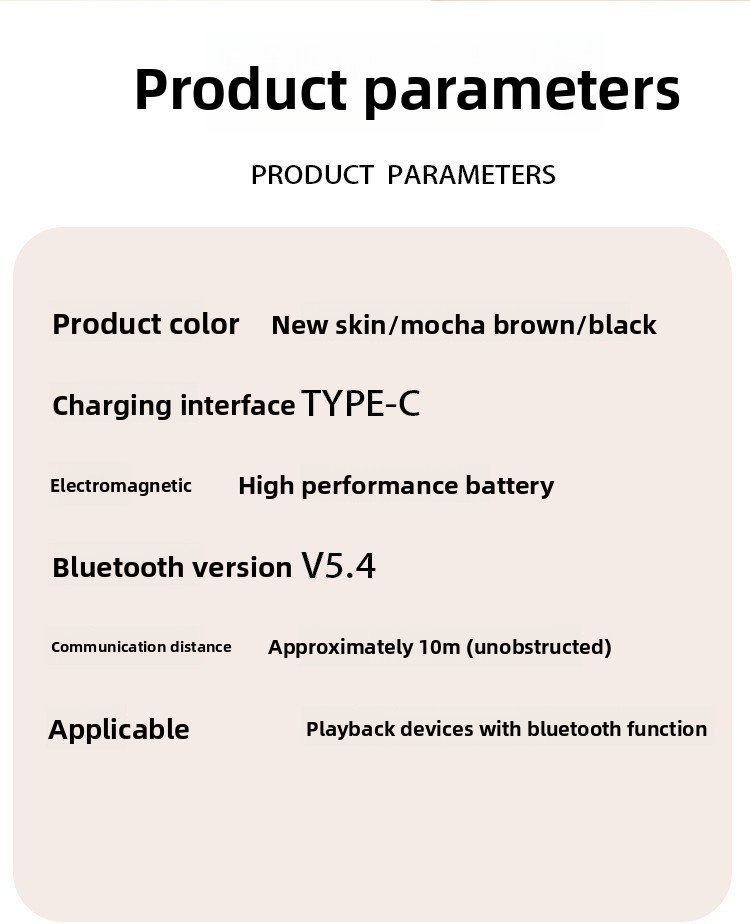 Product parameters

PRODUCT PARAMETERS

Product color New skin/mocha brown/black

Charging interface TYPE-C

Electromagnetic High performance battery

Bluetooth version V5.4

Communication distance Approximately 10m (unobstructed)

Applicable Playback devices with bluetooth function